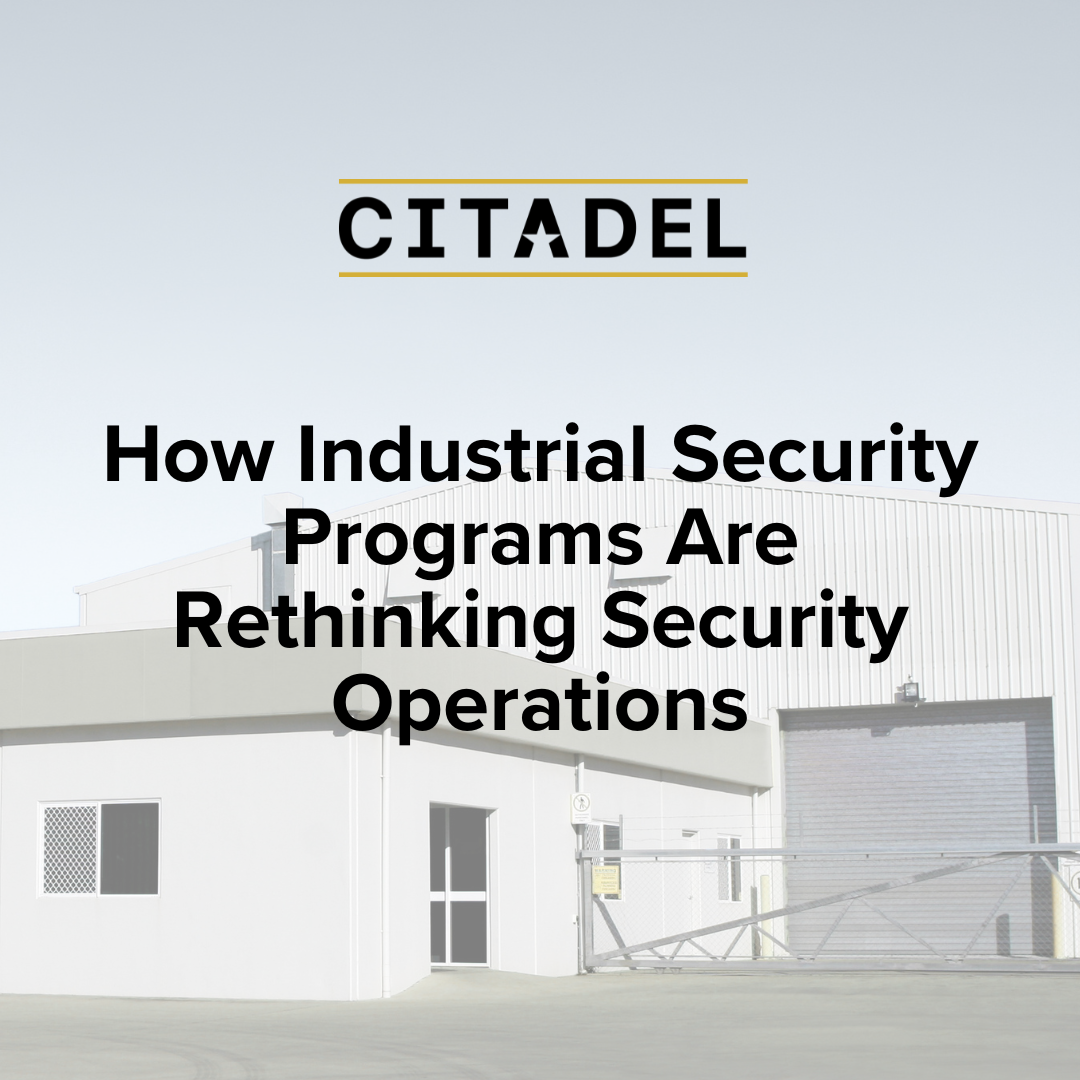 CITADEL

How Industrial Security Programs Are Rethinking Security Operations